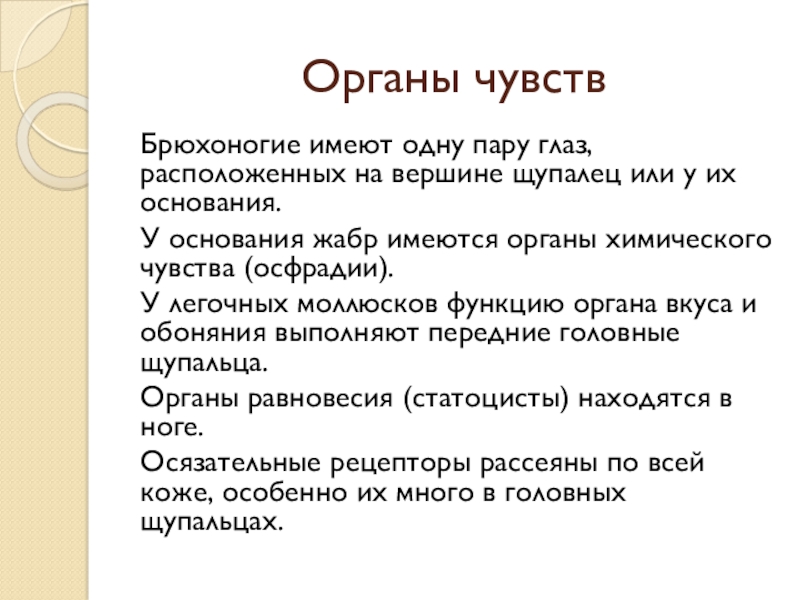 Органы чувств

Брюхоногие имеют одну пару глаз, расположенных на вершине щупалец или у их основания.

У основания жабр имеются органы химического чувства (осфрадии).

У легочных моллюсков функцию органа вкуса и обоняния выполняют передние головные щупальца.

Органы равновесия (статоцисты) находятся в ноге.

Осязательные рецепторы рассеяны по всей коже, особенно их много в головных щупальцах.